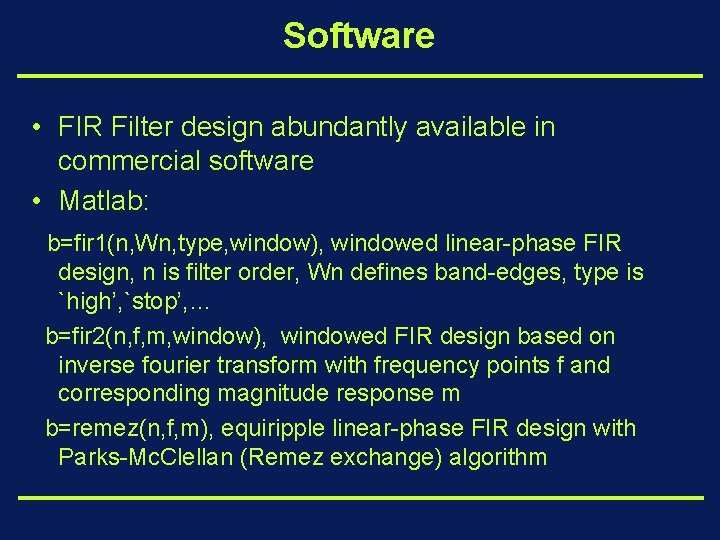 Software

• FIR Filter design abundantly available in commercial software
• Matlab:

b=fir1(n,Wn,type,window), windowed linear-phase FIR design, n is filter order, Wn defines band-edges, type is `high’,`stop’,…

b=fir2(n,f,m,window), windowed FIR design based on inverse fourier transform with frequency points f and corresponding magnitude response m

b=remez(n,f,m), equiripple linear-phase FIR design with Parks-McClellan (Remez exchange) algorithm